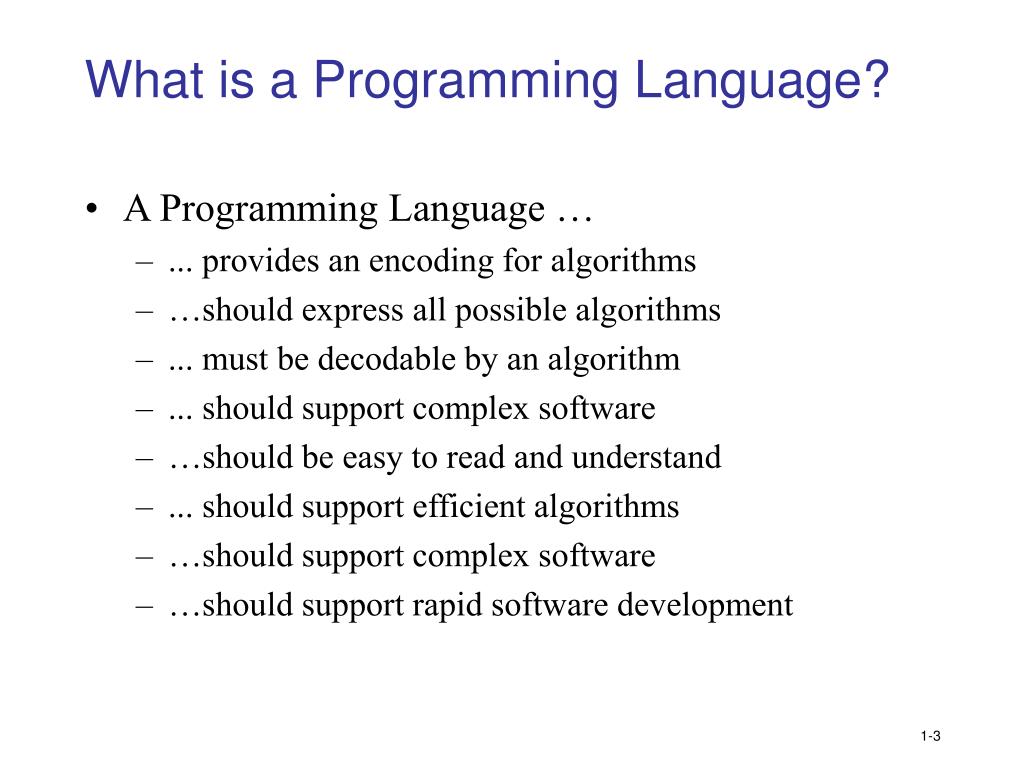 What is a Programming Language?

• A Programming Language …
– ... provides an encoding for algorithms
– …should express all possible algorithms
– ... must be decodable by an algorithm
– ... should support complex software
– …should be easy to read and understand
– ... should support efficient algorithms
– …should support complex software
– …should support rapid software development

1-3